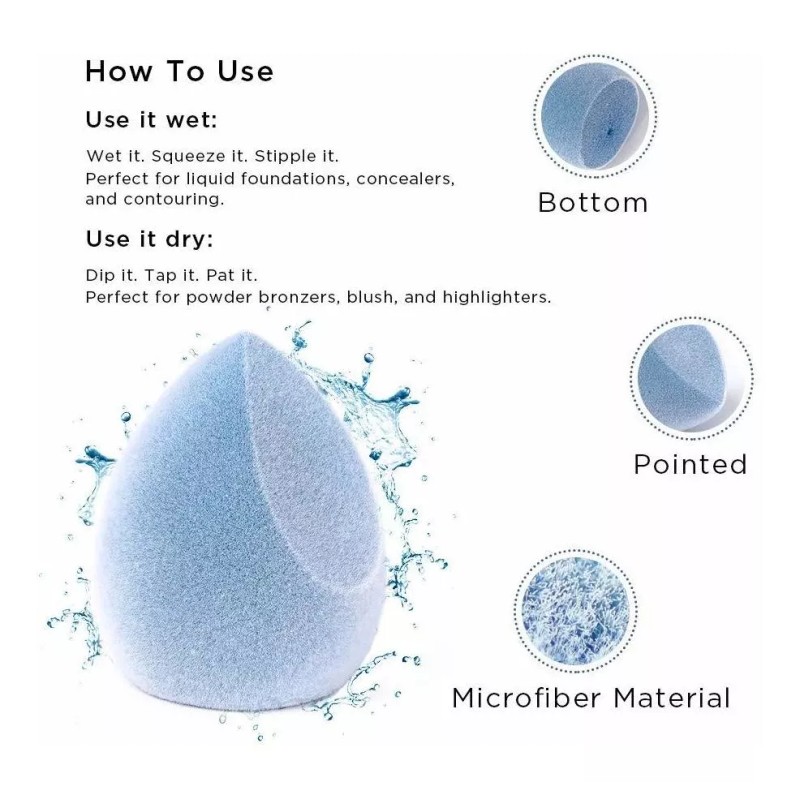 How To Use

Use it wet:

Wet it. Squeeze it. Stipple it.
Perfect for liquid foundations, concealers, and contouring.

Use it dry:

Dip it. Tap it. Pat it.
Perfect for powder bronzers, blush, and highlighters.

Bottom

Pointed

Microfiber Material